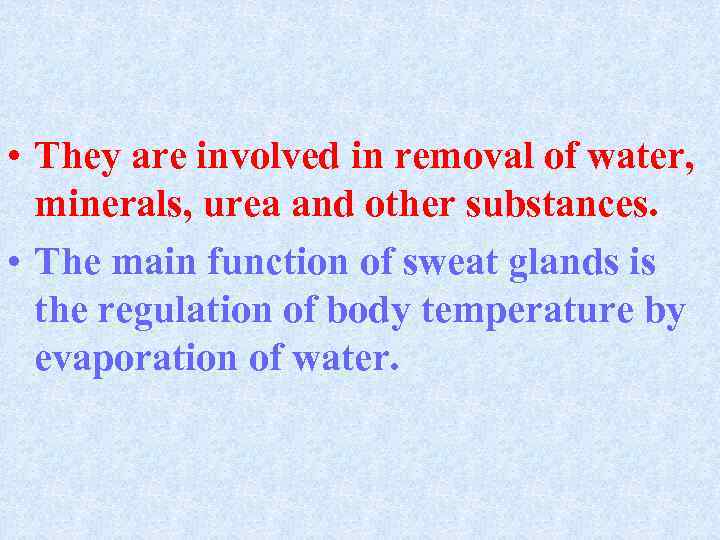 • They are involved in removal of water, minerals, urea and other substances.

• The main function of sweat glands is the regulation of body temperature by evaporation of water.